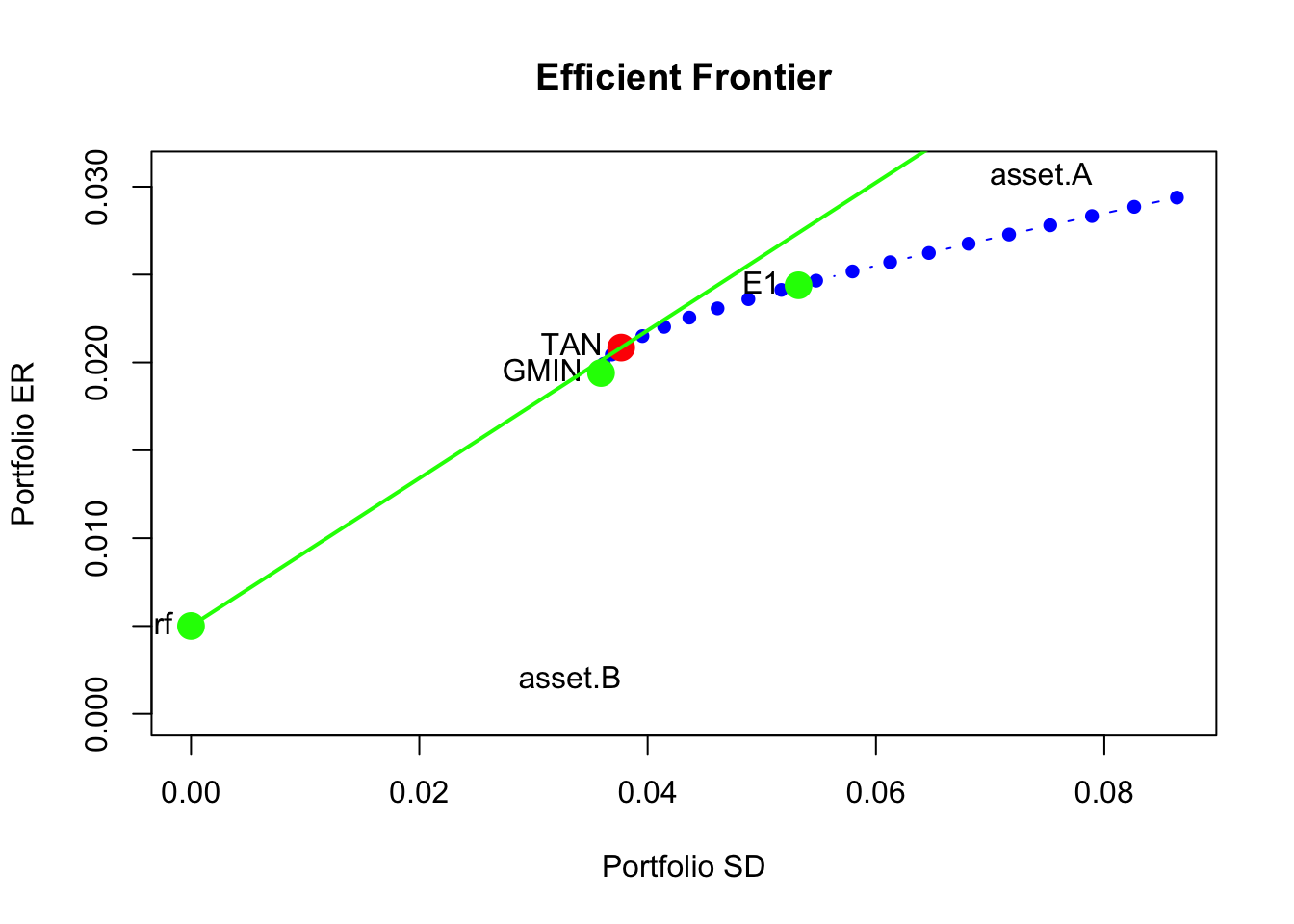 Efficient Frontier

Portfolio ER

0.000
0.010
0.020
0.030

asset.A
E1
TAN
GMIN
rf
asset.B

0.00
0.02
0.04
0.06
0.08

Portfolio SD